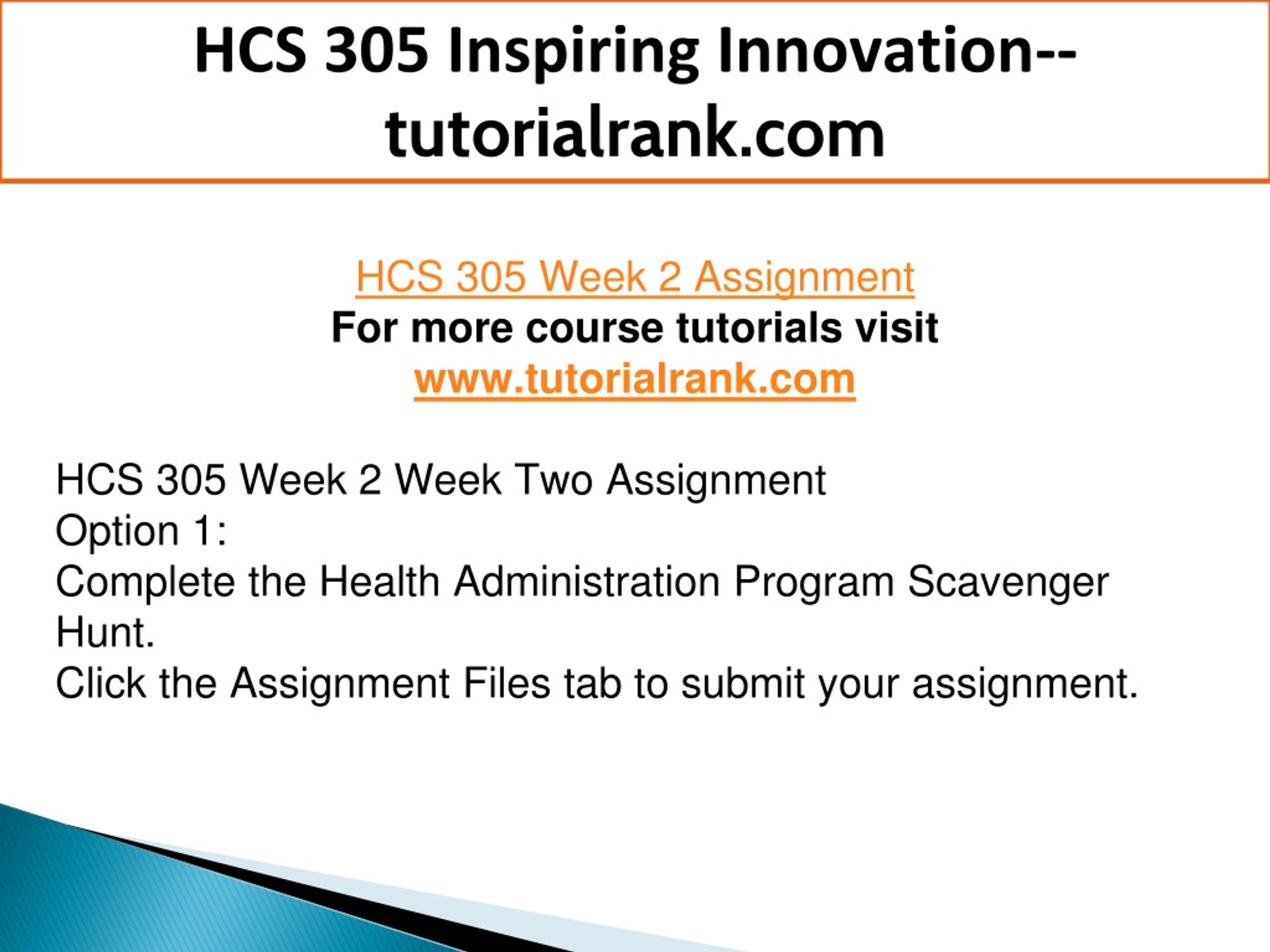 HCS 305 Inspiring Innovation--tutorialrank.com

HCS 305 Week 2 Assignment
For more course tutorials visit
www.tutorialrank.com

HCS 305 Week 2 Week Two Assignment
Option 1:
Complete the Health Administration Program Scavenger Hunt.
Click the Assignment Files tab to submit your assignment.